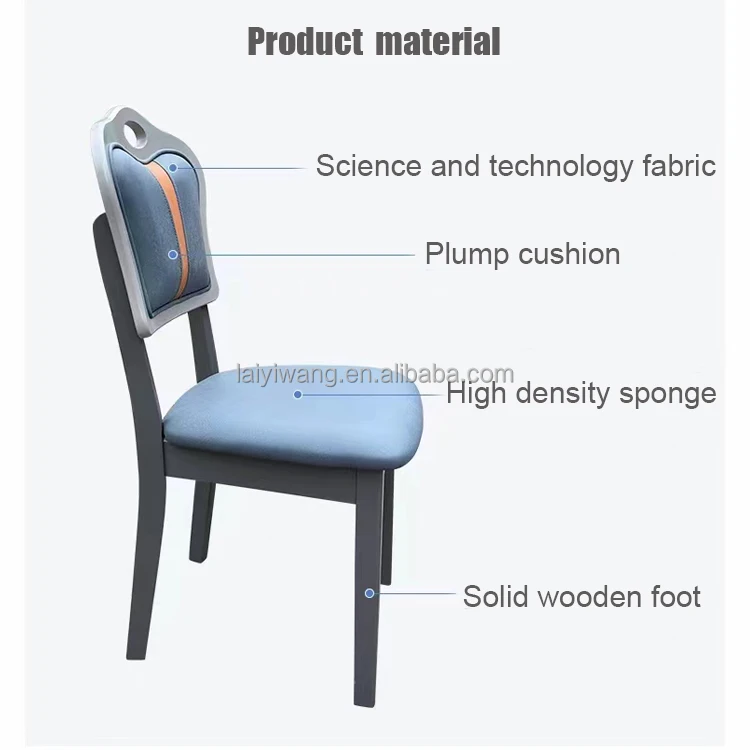 Product material

Science and technology fabric

Plump cushion

laiyiwang.en.alibaba.com

High density sponge

Solid wooden foot